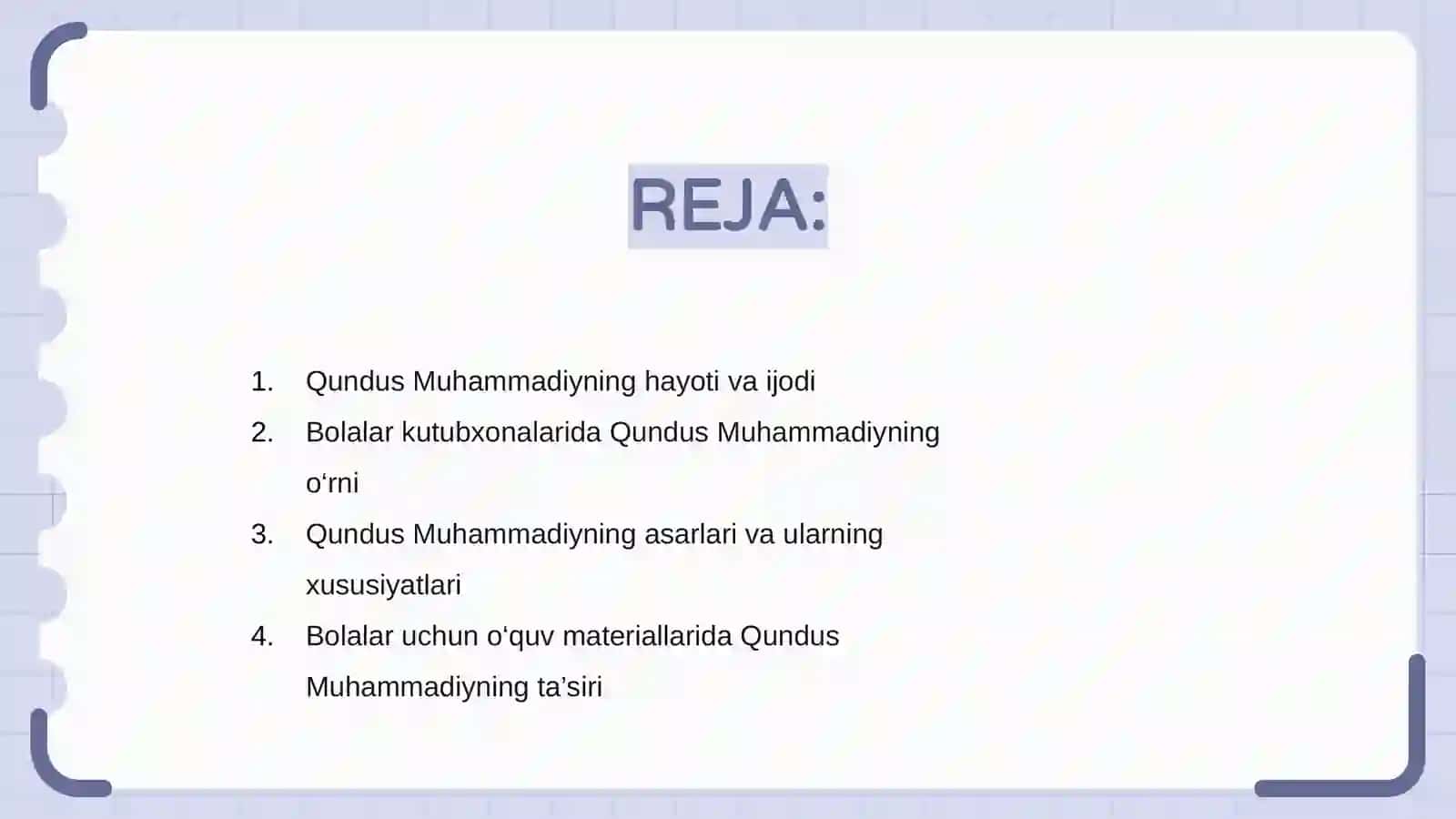 REJA:

1. Qundus Muhammadiyning hayoti va ijodi
2. Bolalar kutubxonalarida Qundus Muhammadiyning o‘rni
3. Qundus Muhammadiyning asarlari va ularning xususiyatlari
4. Bolalar uchun o‘quv materiallarida Qundus Muhammadiyning ta’siri